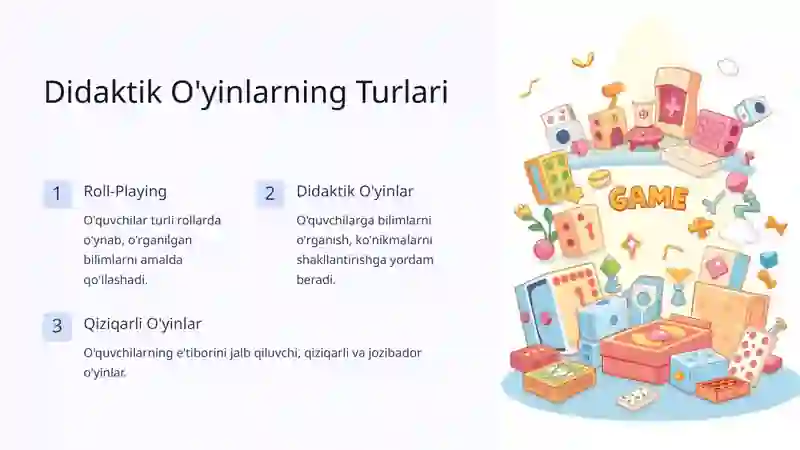 Didaktik O'yinlarning Turlari

1 Roll-Playing

O'quvchilar turli rollarda o'ynab, o'rganilgan bilimlarni amalda qo'llashadi.

2 Didaktik O'yinlar

O'quvchilarga bilimlarni o'rganish, ko'nikmalarni shakllantirishga yordam beradi.

3 Qiziqarli O'yinlar

O'quvchilarning e'tiborini jalb qiluvchi, qiziqarli va jozibador o'yinlar.

GAME